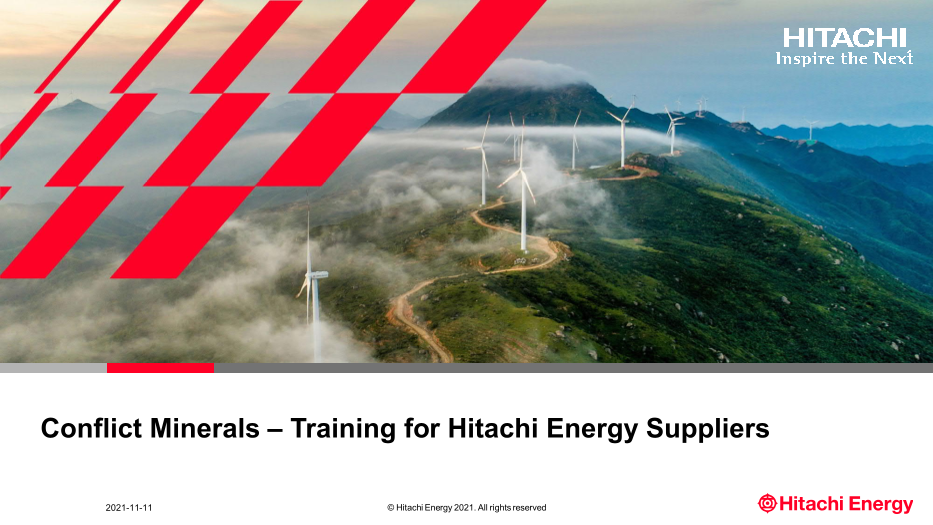 HITACHI
Inspire the Next

Conflict Minerals – Training for Hitachi Energy Suppliers

2021-11-11

© Hitachi Energy 2021. All rights reserved

Hitachi Energy